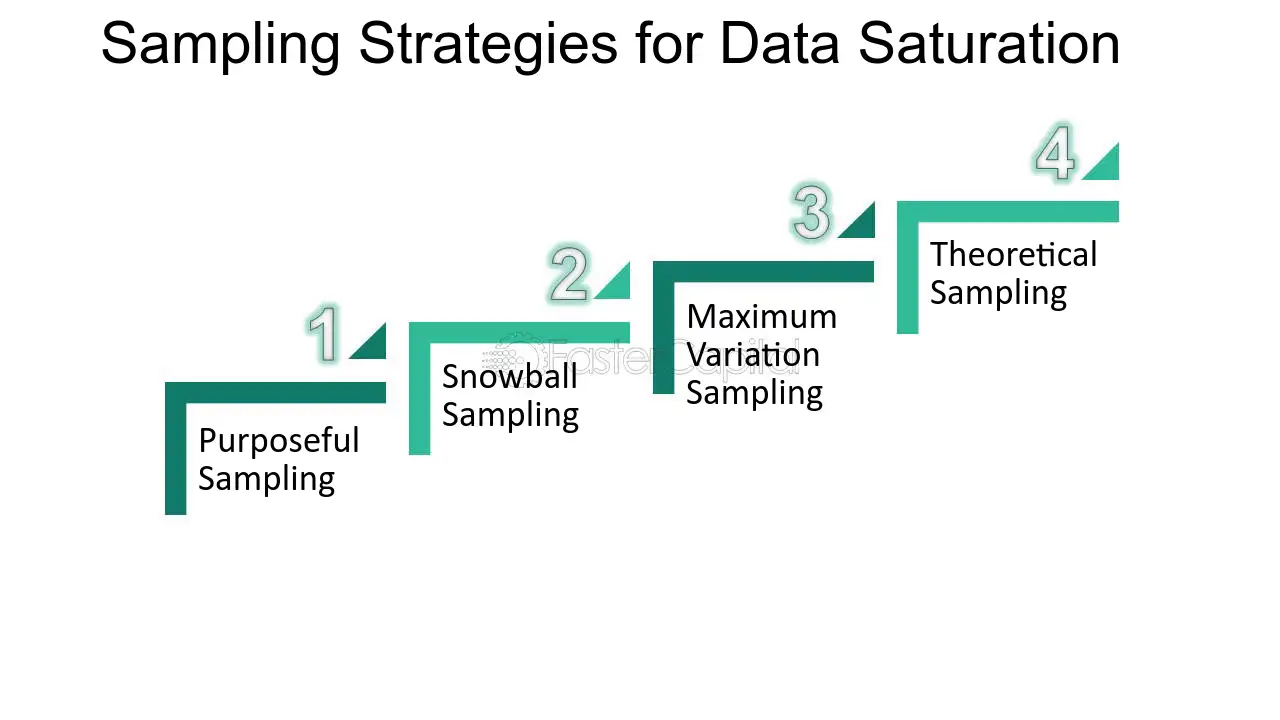 Sampling Strategies for Data Saturation

1
Purposeful Sampling

2
Snowball Sampling

3
Maximum Variation Sampling

4
Theoretical Sampling

FasterCapital